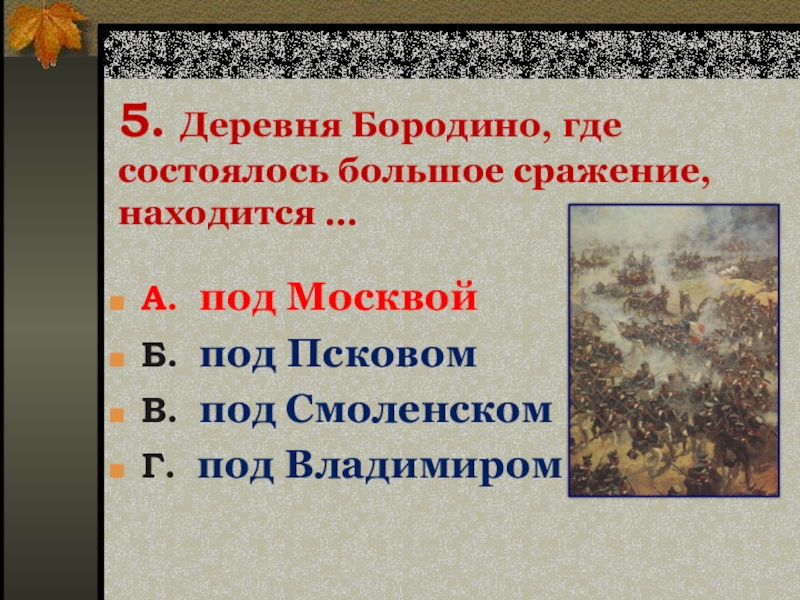 5. Деревня Бородино, где состоялось большое сражение, находится …

А. под Москвой
Б. под Псковом
В. под Смоленском
Г. под Владимиром